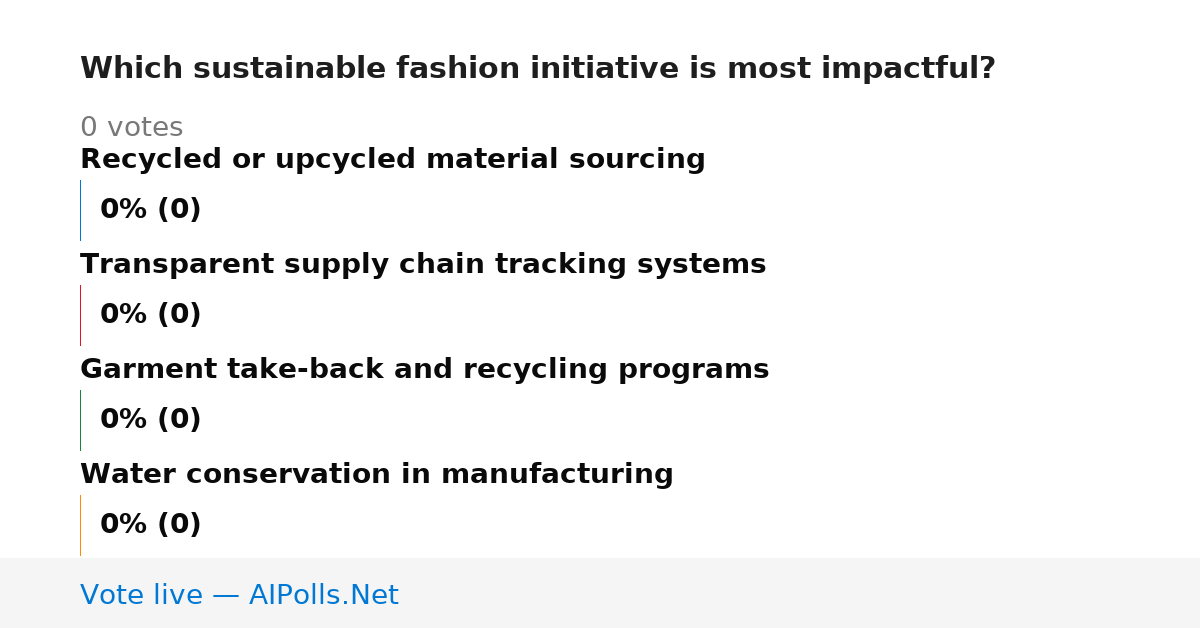 Which sustainable fashion initiative is most impactful?

0 votes

Recycled or upcycled material sourcing

0% (0)

Transparent supply chain tracking systems

0% (0)

Garment take-back and recycling programs

0% (0)

Water conservation in manufacturing

0% (0)

Vote live — AIPolls.Net